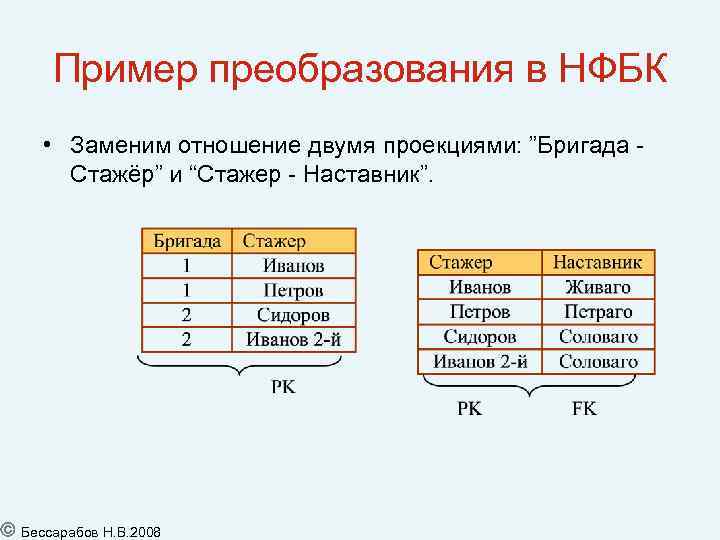 Пример преобразования в НФБК

• Заменим отношение двумя проекциями: ”Бригада - Стажёр” и “Стажер - Наставник”.

| Бригада | Стажер |
|---|---|
| 1 | Иванов |
| 1 | Петров |
| 2 | Сидоров |
| 2 | Иванов 2-й |

PK

| Стажер | Наставник |
|---|---|
| Иванов | Живаго |
| Петров | Петраго |
| Сидоров | Соловаго |
| Иванов 2-й | Соловаго |

PK FK

© Бессарабов Н.В.2008